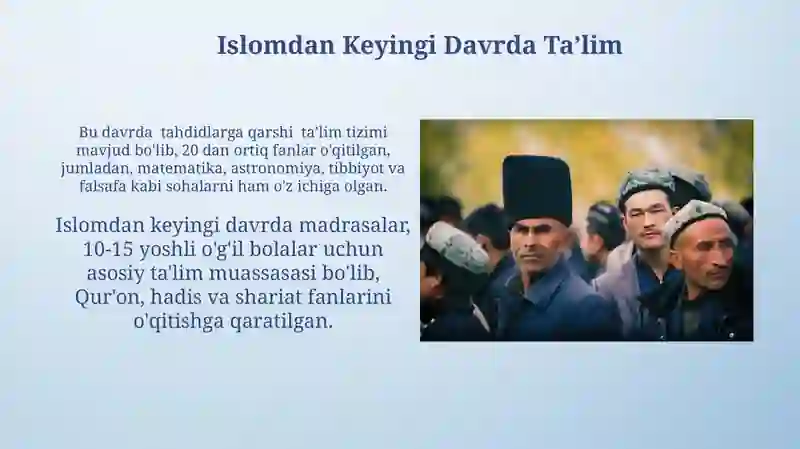 Islomdan Keyingi Davrda Ta’lim

Bu davrda tahdidlarga qarshi ta'lim tizimi mavjud bo'lib, 20 dan ortiq fanlar o'qitilgan, jumladan, matematika, astronomiya, tibbiyot va falsafa kabi sohalarni ham o'z ichiga olgan.

Islomdan keyingi davrda madrasalar, 10-15 yoshli o'g'il bolalar uchun asosiy ta'lim muassasasi bo'lib, Qur'on, hadis va shariat fanlarini o'qitishga qaratilgan.